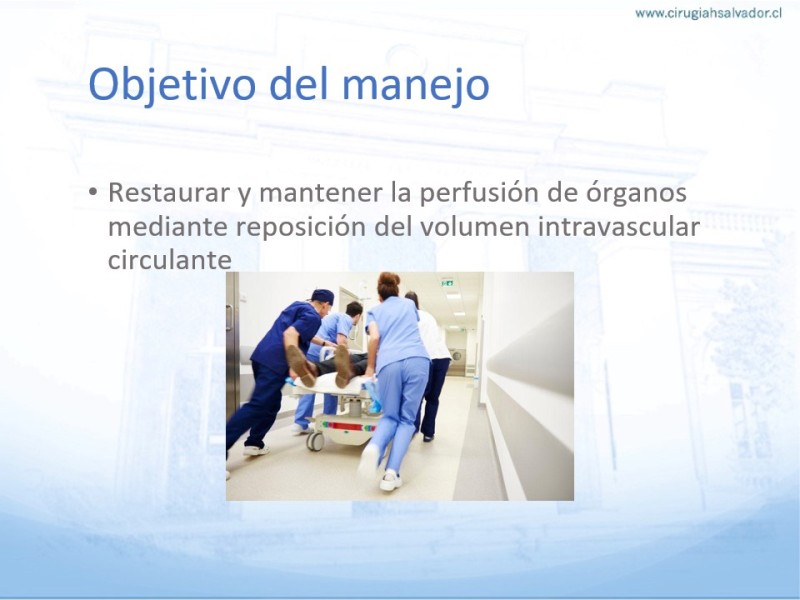 www.cirugiahsalvador.cl

Objetivo del manejo

• Restaurar y mantener la perfusión de órganos mediante reposición del volumen intravascular circulante